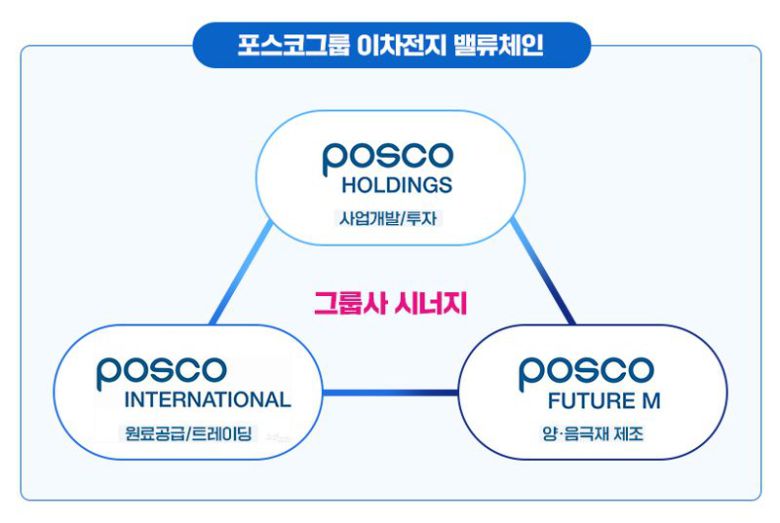 포스코그룹 이차전지 밸류체인

posco
HOLDINGS
사업개발/투자

그룹사 시너지

posco
INTERNATIONAL
원료공급/트레이딩

posco
FUTURE M
양·음극재 제조